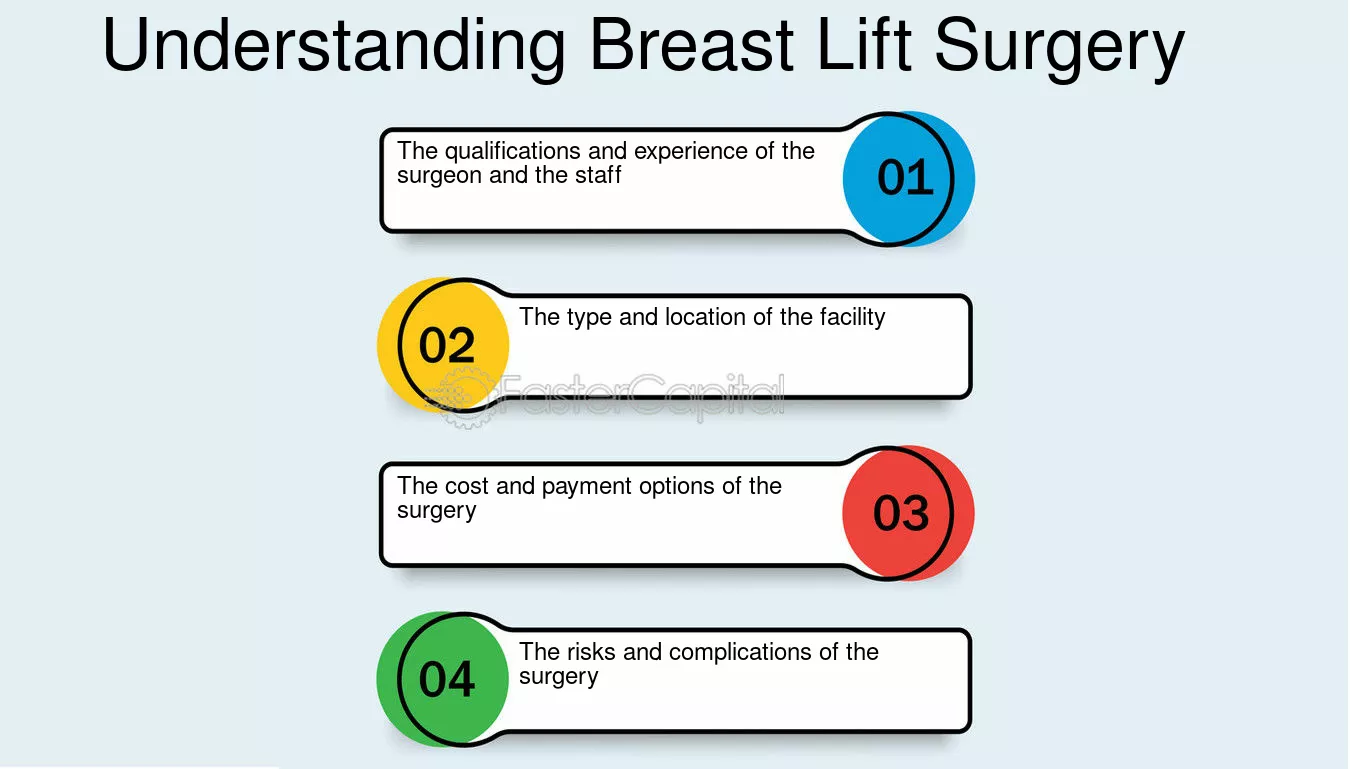 Understanding Breast Lift Surgery

The qualifications and experience of the surgeon and the staff

01

02

The type and location of the facility

FasterCapital

The cost and payment options of the surgery

03

04

The risks and complications of the surgery